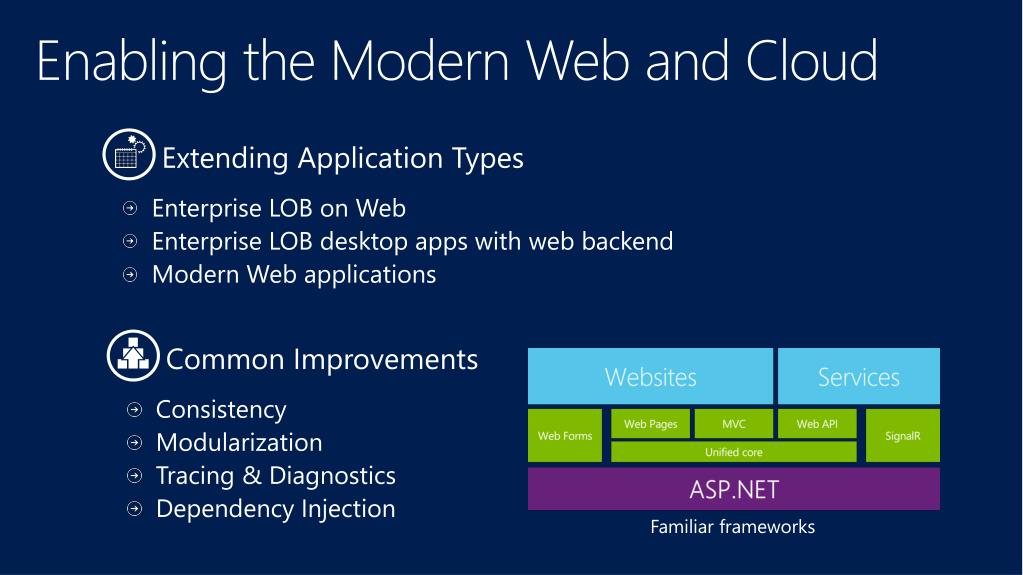 Enabling the Modern Web and Cloud

Extending Application Types

Enterprise LOB on Web
Enterprise LOB desktop apps with web backend
Modern Web applications

Common Improvements

Consistency
Modularization
Tracing & Diagnostics
Dependency Injection

Websites
Services
Web Forms
Web Pages
MVC
Web API
SignalR
Unified core
ASP.NET
Familiar frameworks